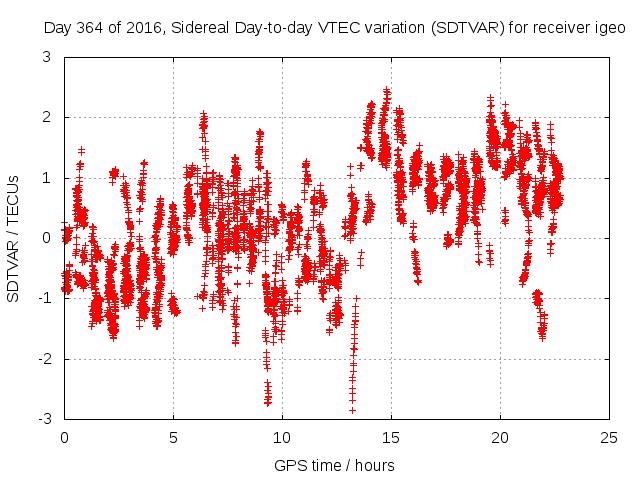 Day 364 of 2016, Sidereal Day-to-day VTEC variation (SDTVAR) for receiver igeo

SDTVAR / TECUs

3
2
1
0
-1
-2
-3

0
5
10
15
20
25

GPS time / hours